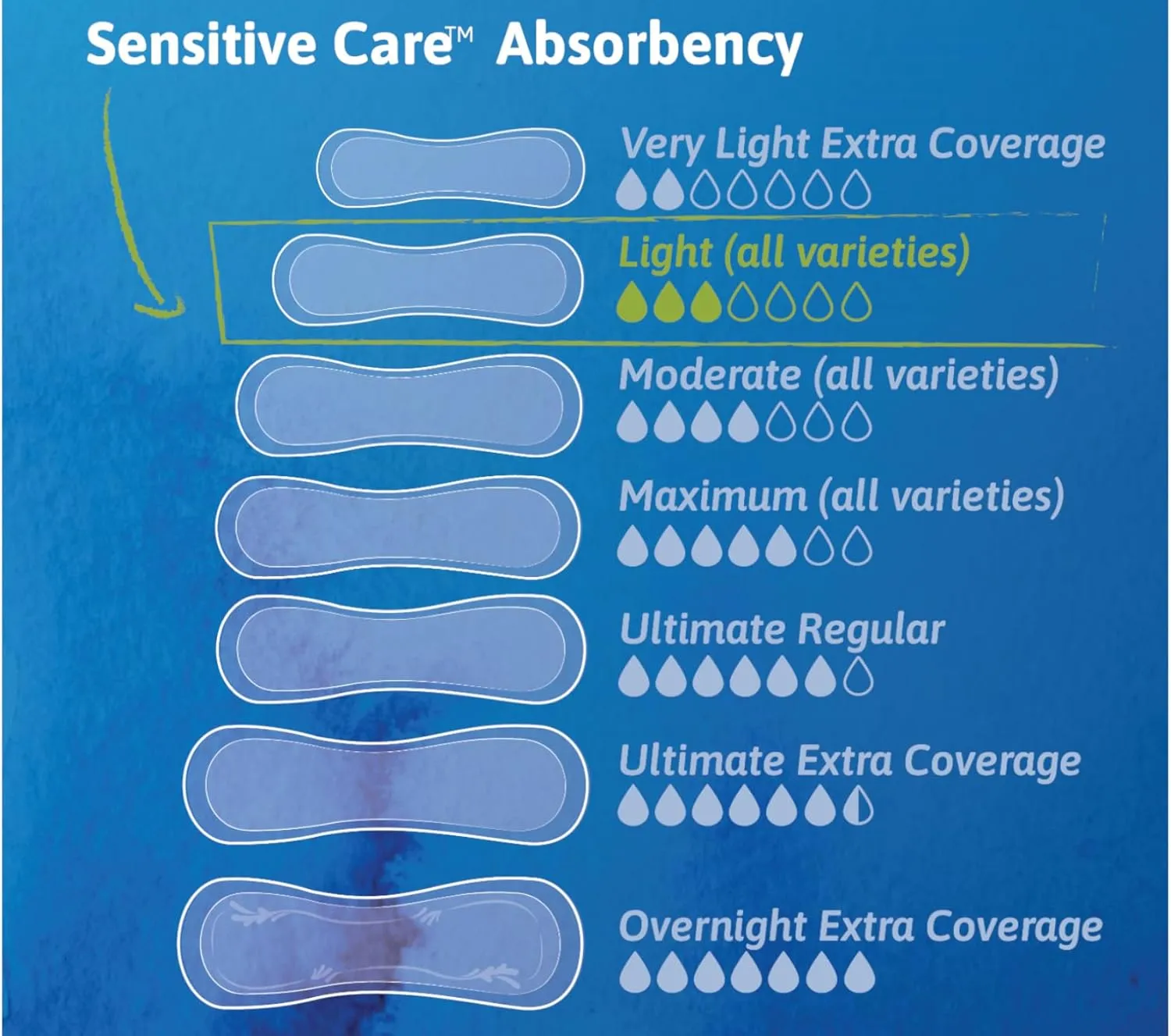 Sensitive Care™ Absorbency

Very Light Extra Coverage

Light (all varieties)

Moderate (all varieties)

Maximum (all varieties)

Ultimate Regular

Ultimate Extra Coverage

Overnight Extra Coverage